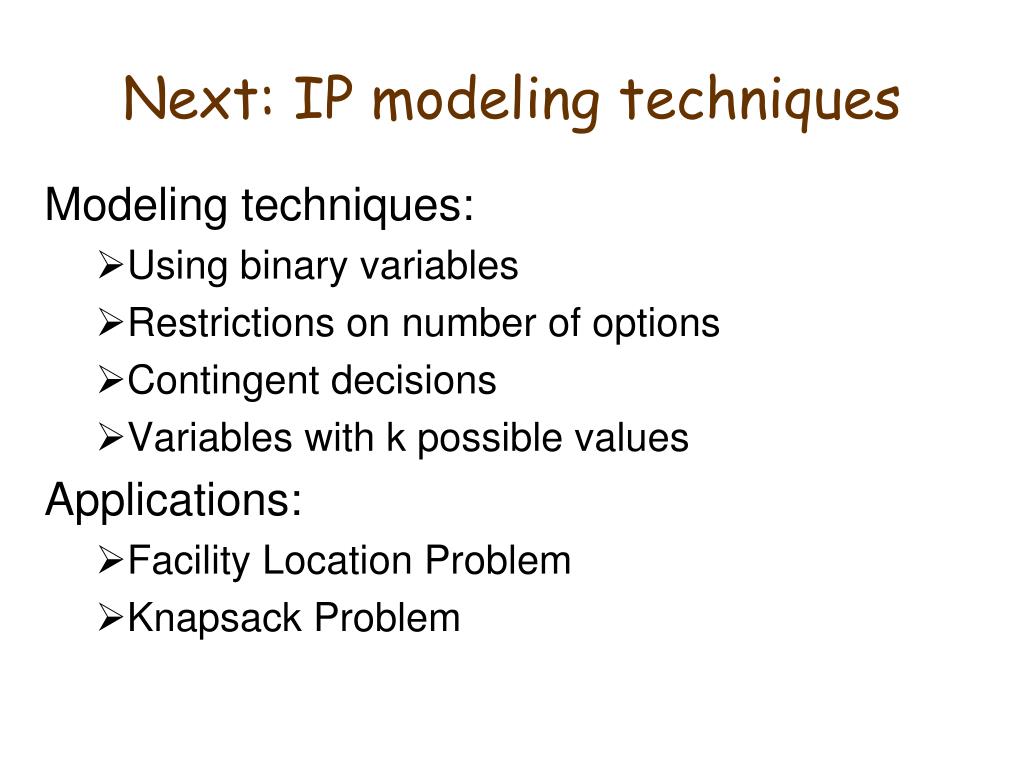 Next: IP modeling techniques

Modeling techniques:

➢Using binary variables

➢Restrictions on number of options

➢Contingent decisions

➢Variables with k possible values

Applications:

➢Facility Location Problem

➢Knapsack Problem